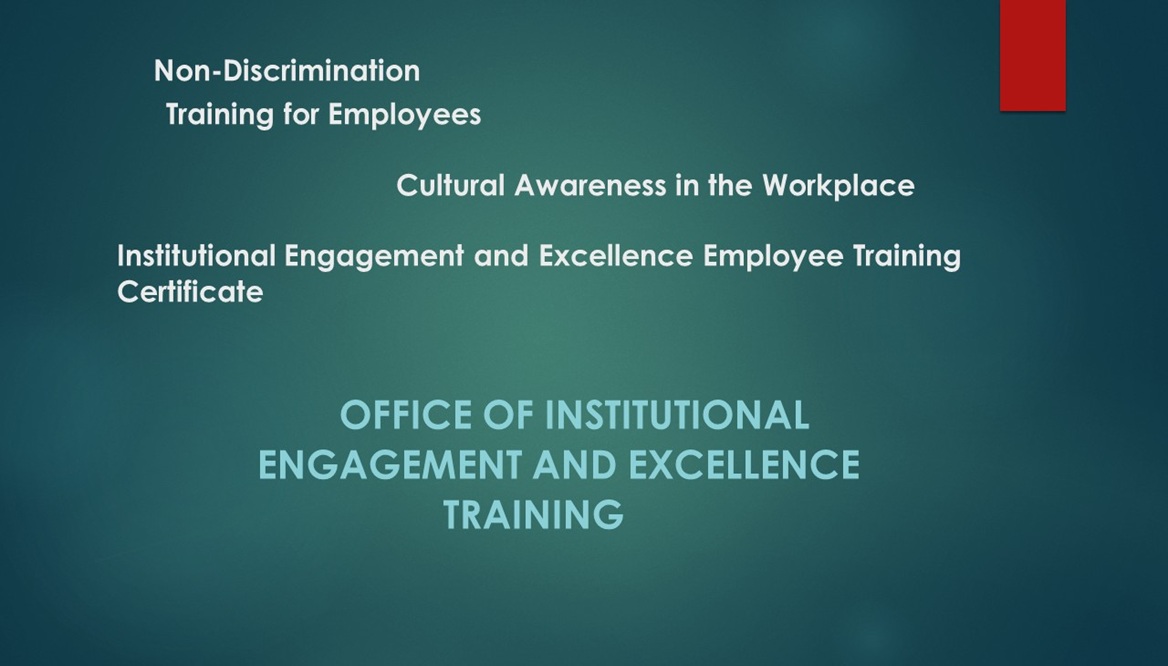 Non-Discrimination
Training for Employees

Cultural Awareness in the Workplace

Institutional Engagement and Excellence Employee Training Certificate

OFFICE OF INSTITUTIONAL ENGAGEMENT AND EXCELLENCE TRAINING